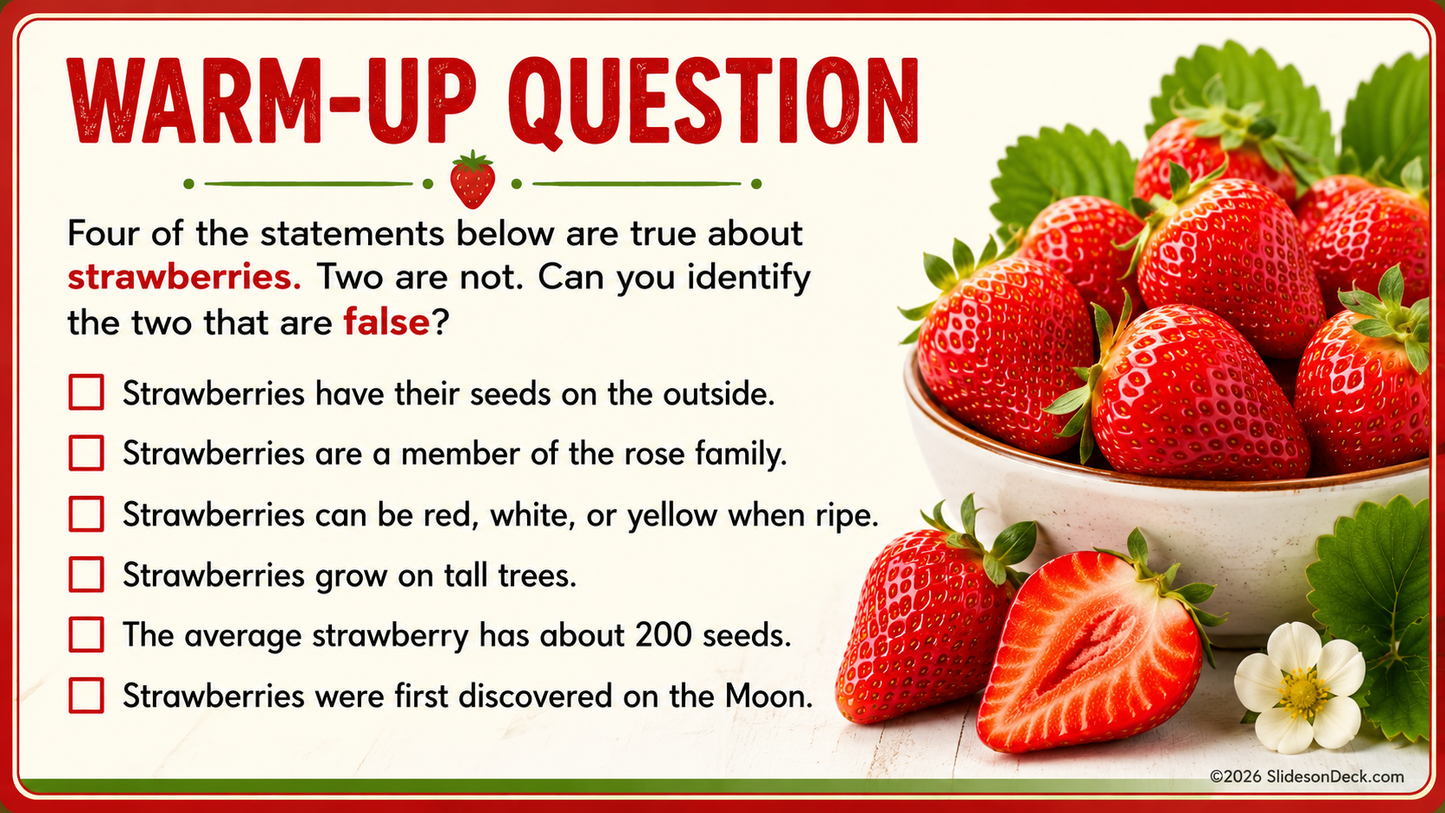 WARM-UP QUESTION

Four of the statements below are true about strawberries. Two are not. Can you identify the two that are false?

☐ Strawberries have their seeds on the outside.
☐ Strawberries are a member of the rose family.
☐ Strawberries can be red, white, or yellow when ripe.
☐ Strawberries grow on tall trees.
☐ The average strawberry has about 200 seeds.
☐ Strawberries were first discovered on the Moon.

©2026 SlidesonDeck.com